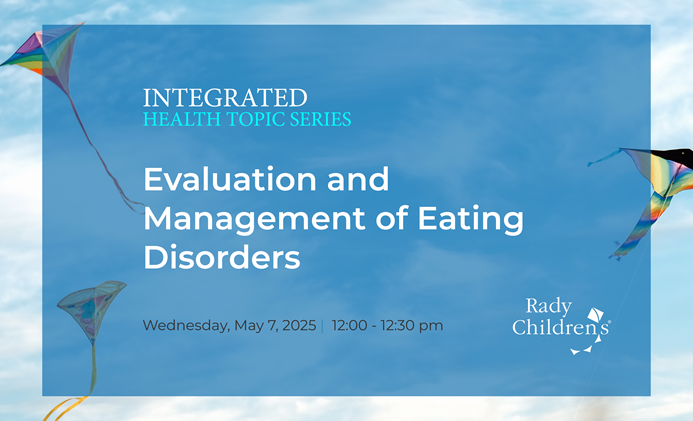 INTEGRATED
HEALTH TOPIC SERIES

Evaluation and Management of Eating Disorders

Wednesday, May 7, 2025 | 12:00 - 12:30 pm

Rady Children's®